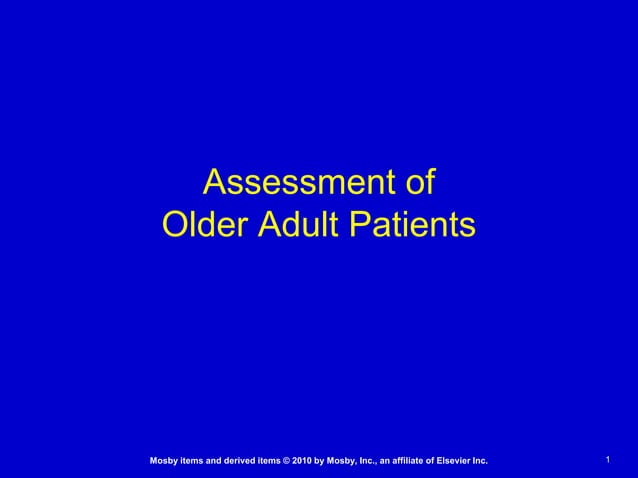 Assessment of
Older Adult Patients

Mosby items and derived items © 2010 by Mosby, Inc., an affiliate of Elsevier Inc.

1